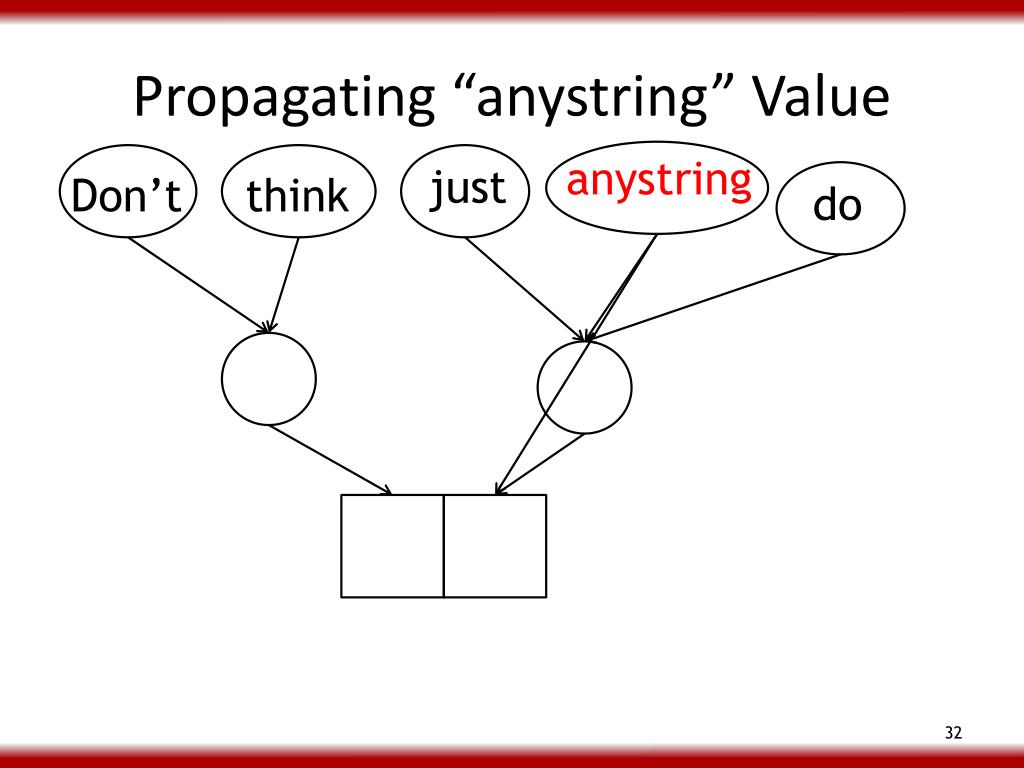 Propagating “anystring” Value

Don’t

think

just

anystring

do

32